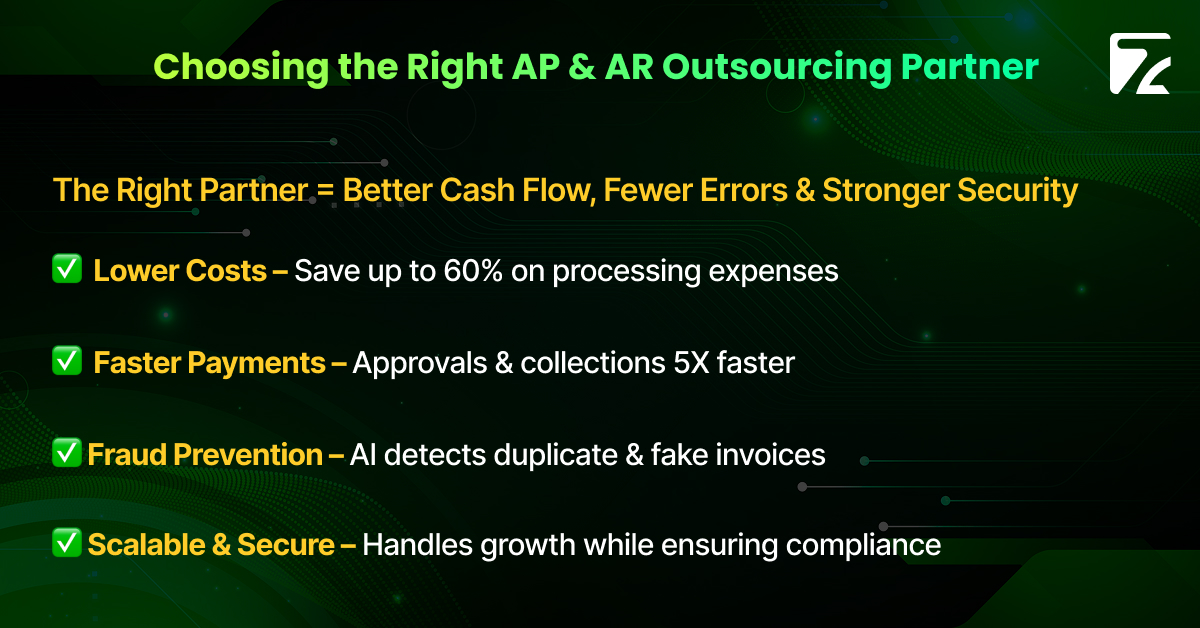 Choosing the Right AP & AR Outsourcing Partner

The Right Partner = Better Cash Flow, Fewer Errors & Stronger Security

✅ Lower Costs – Save up to 60% on processing expenses

✅ Faster Payments – Approvals & collections 5X faster

✅ Fraud Prevention – AI detects duplicate & fake invoices

✅ Scalable & Secure – Handles growth while ensuring compliance